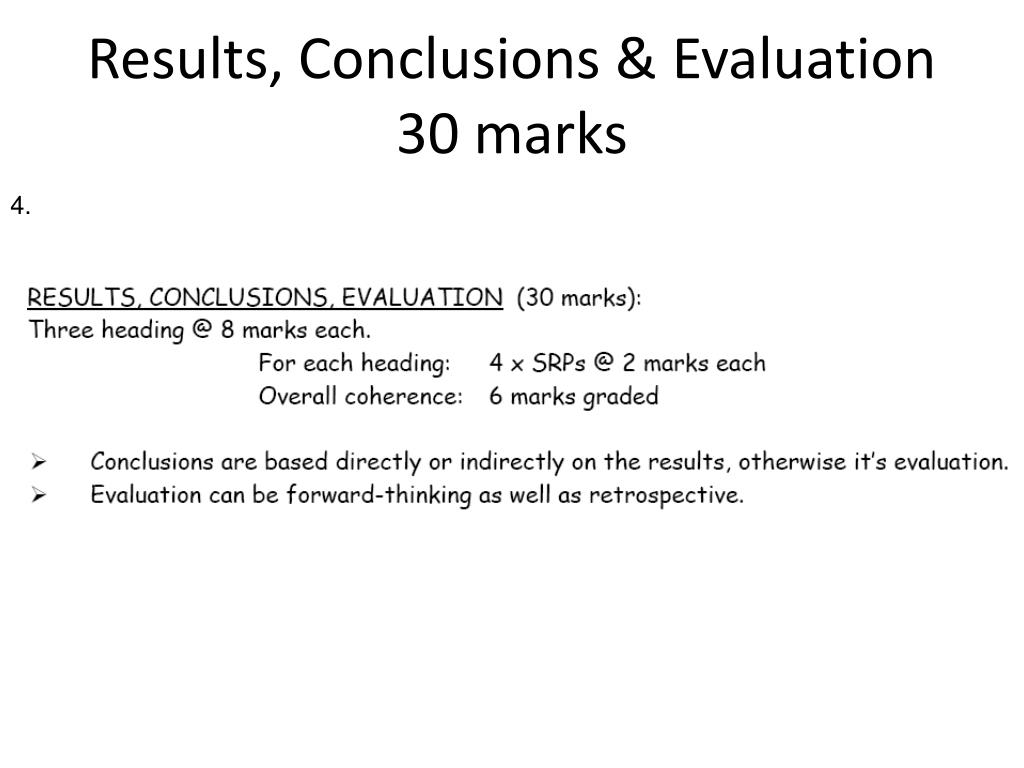 Results, Conclusions & Evaluation
30 marks

4.

RESULTS, CONCLUSIONS, EVALUATION (30 marks):
Three heading @ 8 marks each.
For each heading: 4 x SRPs @ 2 marks each
Overall coherence: 6 marks graded

➢ Conclusions are based directly or indirectly on the results, otherwise it's evaluation.
➢ Evaluation can be forward-thinking as well as retrospective.